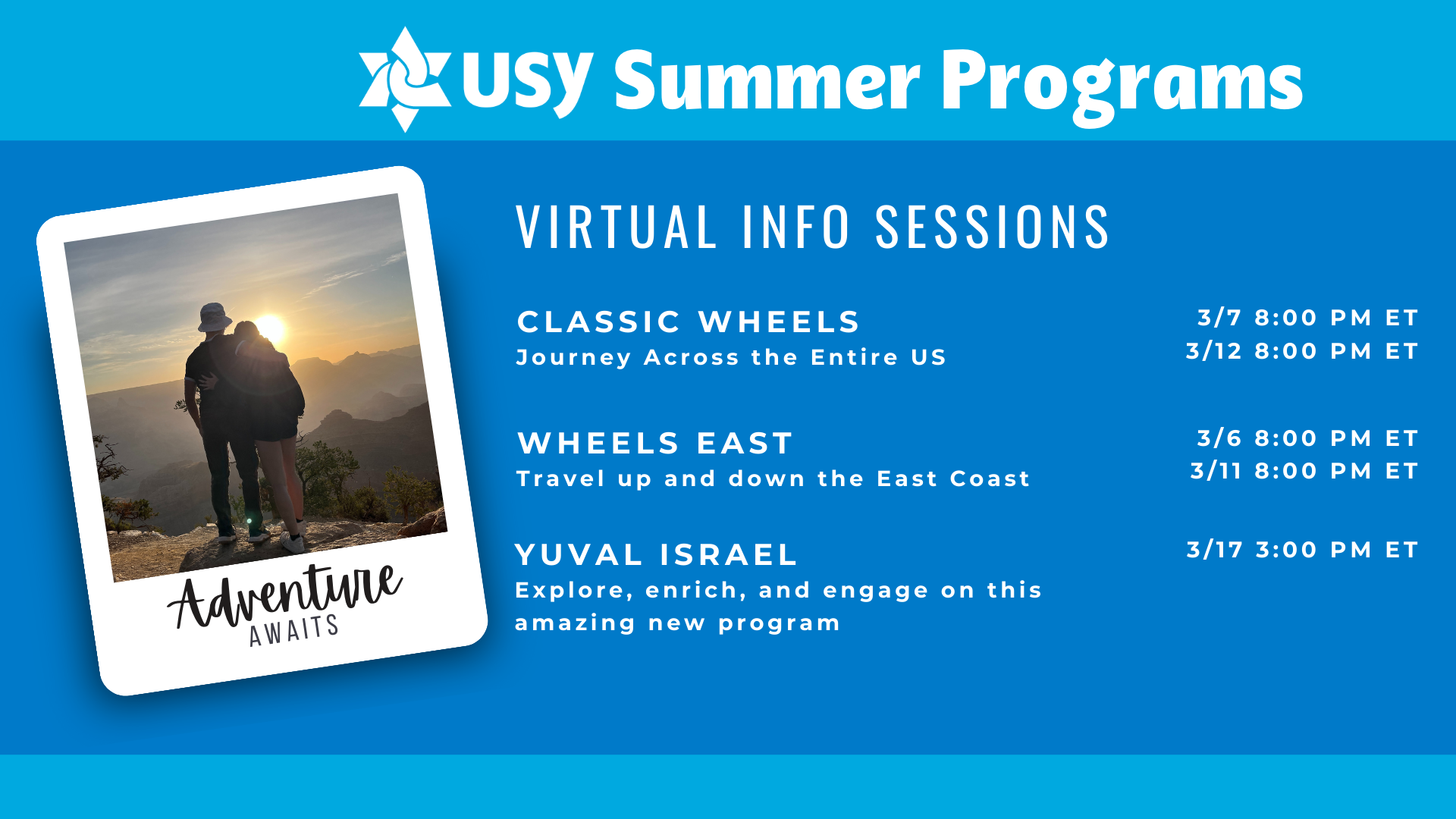 USY Summer Programs

Adventure
AWAITS

VIRTUAL INFO SESSIONS

CLASSIC WHEELS
Journey Across the Entire US

3/7 8:00 PM ET
3/12 8:00 PM ET

WHEELS EAST
Travel up and down the East Coast

3/6 8:00 PM ET
3/11 8:00 PM ET

YUVAL ISRAEL
Explore, enrich, and engage on this amazing new program

3/17 3:00 PM ET